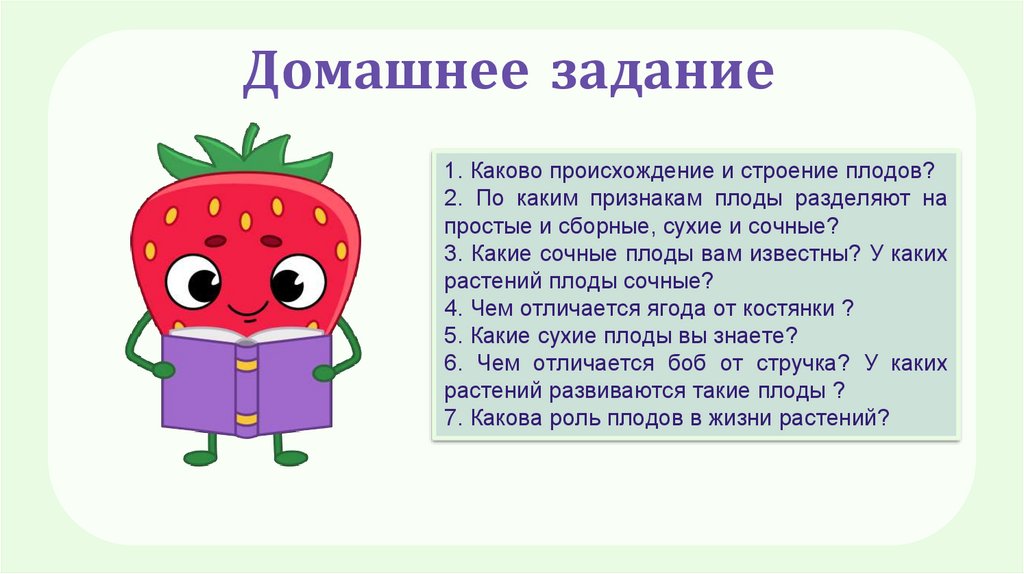 Домашнее задание

1. Каково происхождение и строение плодов?
2. По каким признакам плоды разделяют на простые и сборные, сухие и сочные?
3. Какие сочные плоды вам известны? У каких растений плоды сочные?
4. Чем отличается ягода от костянки ?
5. Какие сухие плоды вы знаете?
6. Чем отличается боб от стручка? У каких растений развиваются такие плоды ?
7. Какова роль плодов в жизни растений?